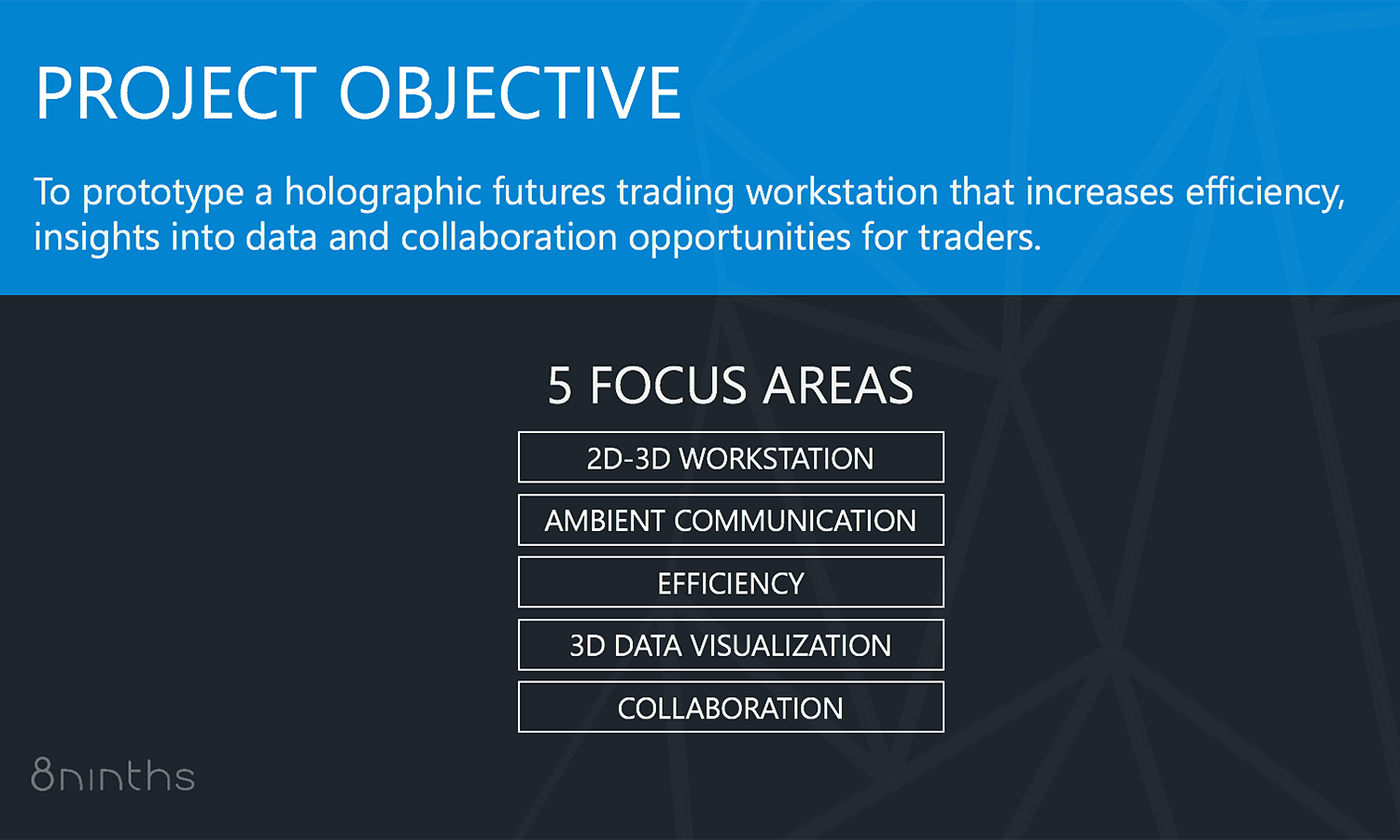 PROJECT OBJECTIVE

To prototype a holographic futures trading workstation that increases efficiency, insights into data and collaboration opportunities for traders.

5 FOCUS AREAS

2D-3D WORKSTATION

AMBIENT COMMUNICATION

EFFICIENCY

3D DATA VISUALIZATION

COLLABORATION

8ninths